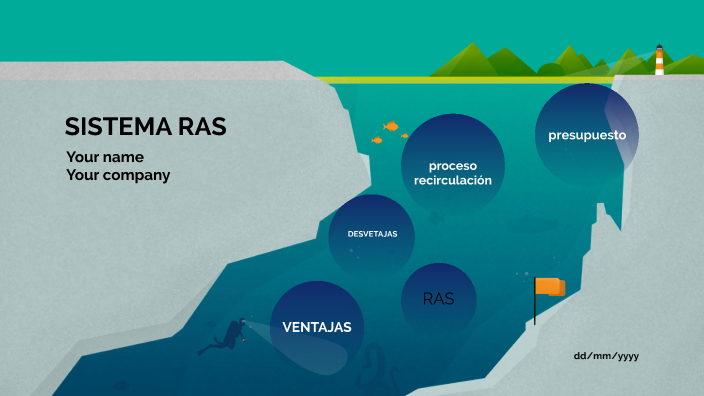 SISTEMA RAS

Your name
Your company

proceso recirculación

presupuesto

DESVETAJAS

RAS

VENTAJAS

dd/mm/yyyy